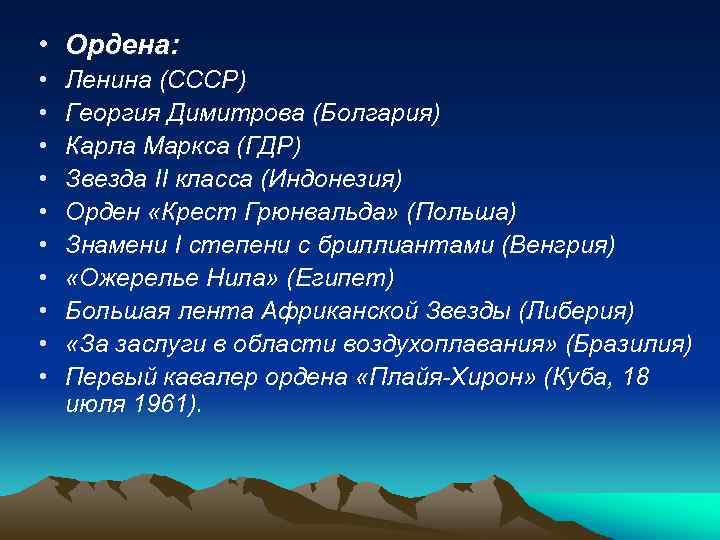 • Ордена:
• Ленина (СССР)
• Георгия Димитрова (Болгария)
• Карла Маркса (ГДР)
• Звезда II класса (Индонезия)
• Орден «Крест Грюнвальда» (Польша)
• Знамени I степени с бриллиантами (Венгрия)
• «Ожерелье Нила» (Египет)
• Большая лента Африканской Звезды (Либерия)
• «За заслуги в области воздухоплавания» (Бразилия)
• Первый кавалер ордена «Плайя-Хирон» (Куба, 18 июля 1961).